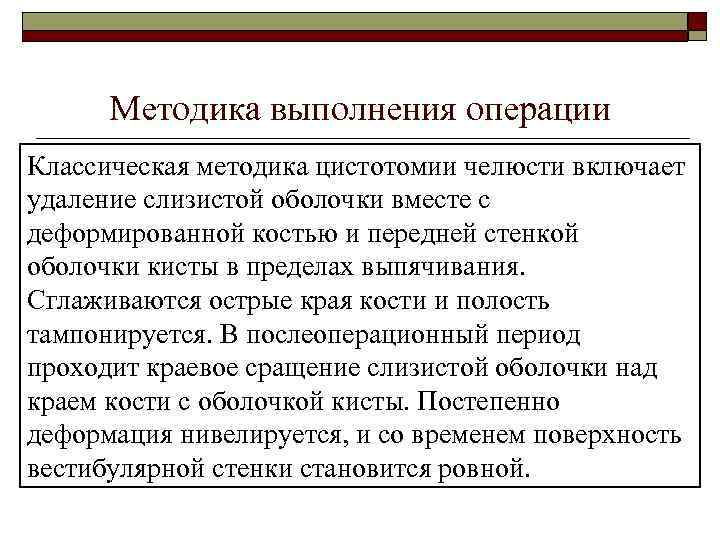 Методика выполнения операции

Классическая методика цистотомии челюсти включает удаление слизистой оболочки вместе с деформированной костью и передней стенкой оболочки кисты в пределах выпячивания. Сглаживаются острые края кости и полость тампонируется. В послеоперационный период проходит краевое сращение слизистой оболочки над краем кости с оболочкой кисты. Постепенно деформация нивелируется, и со временем поверхность вестибулярной стенки становится ровной.